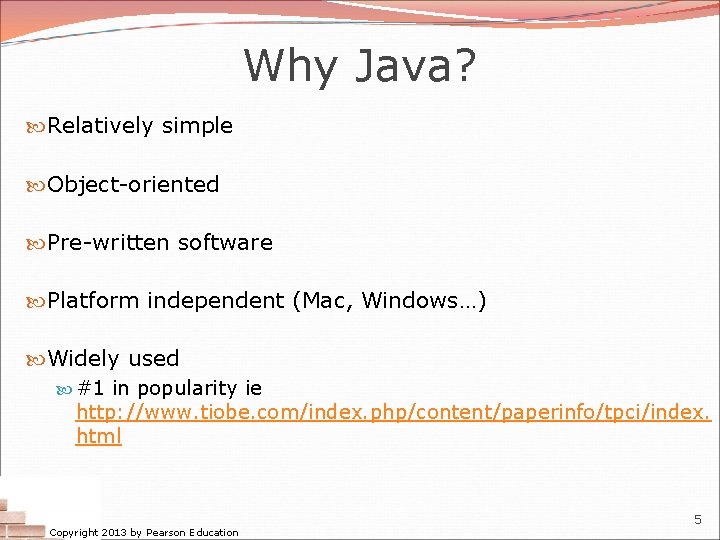 Why Java?

Relatively simple

Object-oriented

Pre-written software

Platform independent (Mac, Windows…)

Widely used

#1 in popularity ie http://www.tiobe.com/index.php/content/paperinfo/tpci/index.html

Copyright 2013 by Pearson Education

5